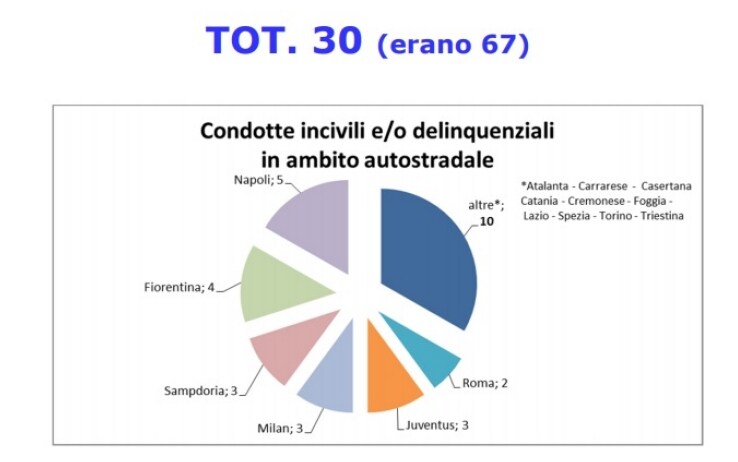 TOT. 30 (erano 67)

Condotte incivili e/o delinquenziali in ambito autostradale

*Atalanta - Carrarese - Casertana
Catania - Cremonese - Foggia -
Lazio - Spezia - Torino - Triestina

altre*; 10
Roma; 2
Juventus; 3
Milan; 3
Sampdoria; 3
Fiorentina; 4
Napoli; 5